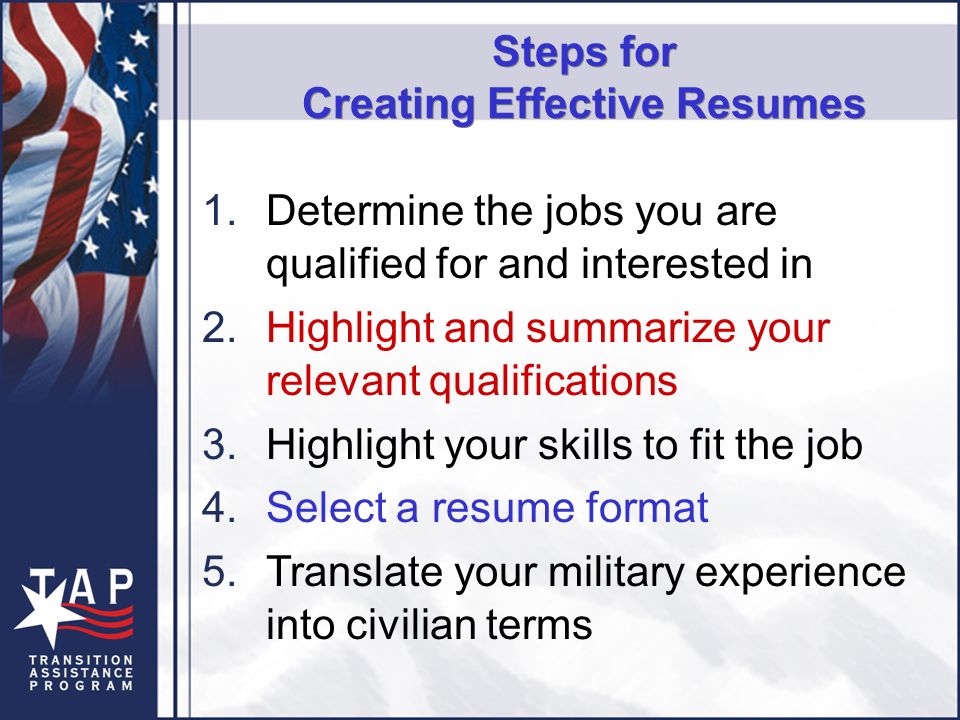 Steps for
Creating Effective Resumes

1. Determine the jobs you are qualified for and interested in
2. Highlight and summarize your relevant qualifications
3. Highlight your skills to fit the job
4. Select a resume format
5. Translate your military experience into civilian terms

TAP
TRANSITION ASSISTANCE PROGRAM